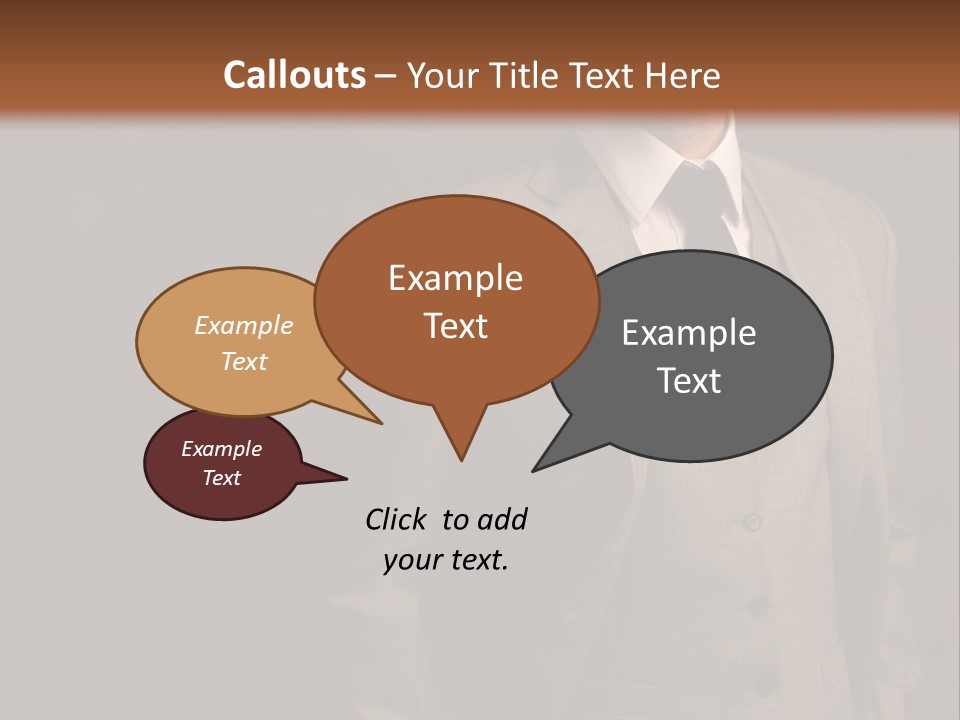 Callouts – Your Title Text Here

Example Text

Example Text

Example Text

Example Text

Click to add your text.